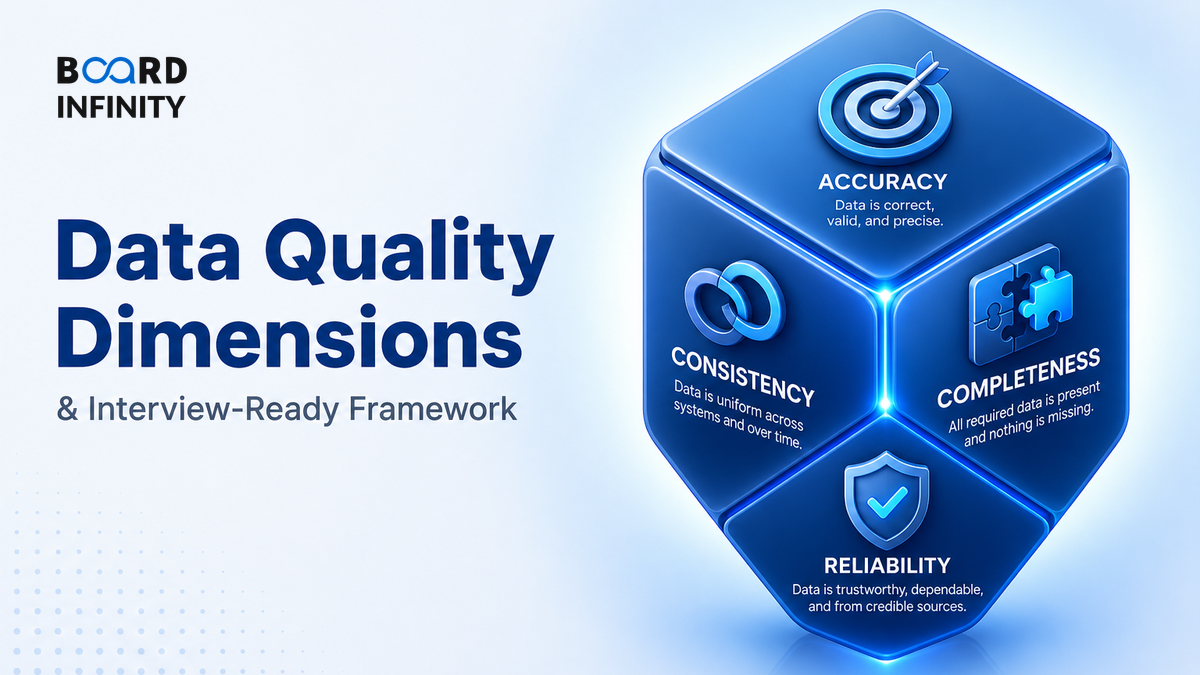 BOARD INFINITY

Data Quality Dimensions

& Interview-Ready Framework

ACCURACY
Data is correct, valid, and precise.

CONSISTENCY
Data is uniform across systems and over time.

COMPLETENESS
All required data is present and nothing is missing.

RELIABILITY
Data is trustworthy, dependable, and from credible sources.